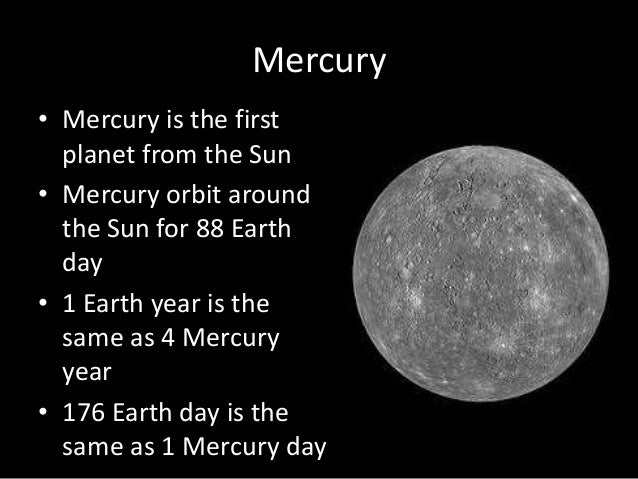 Mercury

• Mercury is the first planet from the Sun
• Mercury orbit around the Sun for 88 Earth day
• 1 Earth year is the same as 4 Mercury year
• 176 Earth day is the same as 1 Mercury day